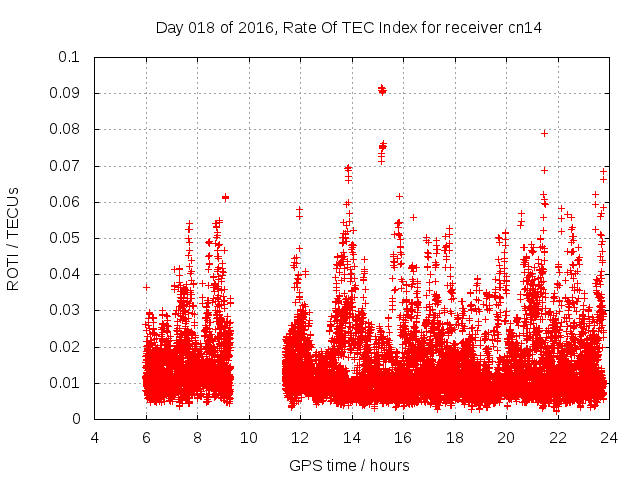 Day 018 of 2016, Rate Of TEC Index for receiver cn14

ROTI / TECUs

0.1
0.09
0.08
0.07
0.06
0.05
0.04
0.03
0.02
0.01
0

4 6 8 10 12 14 16 18 20 22 24

GPS time / hours